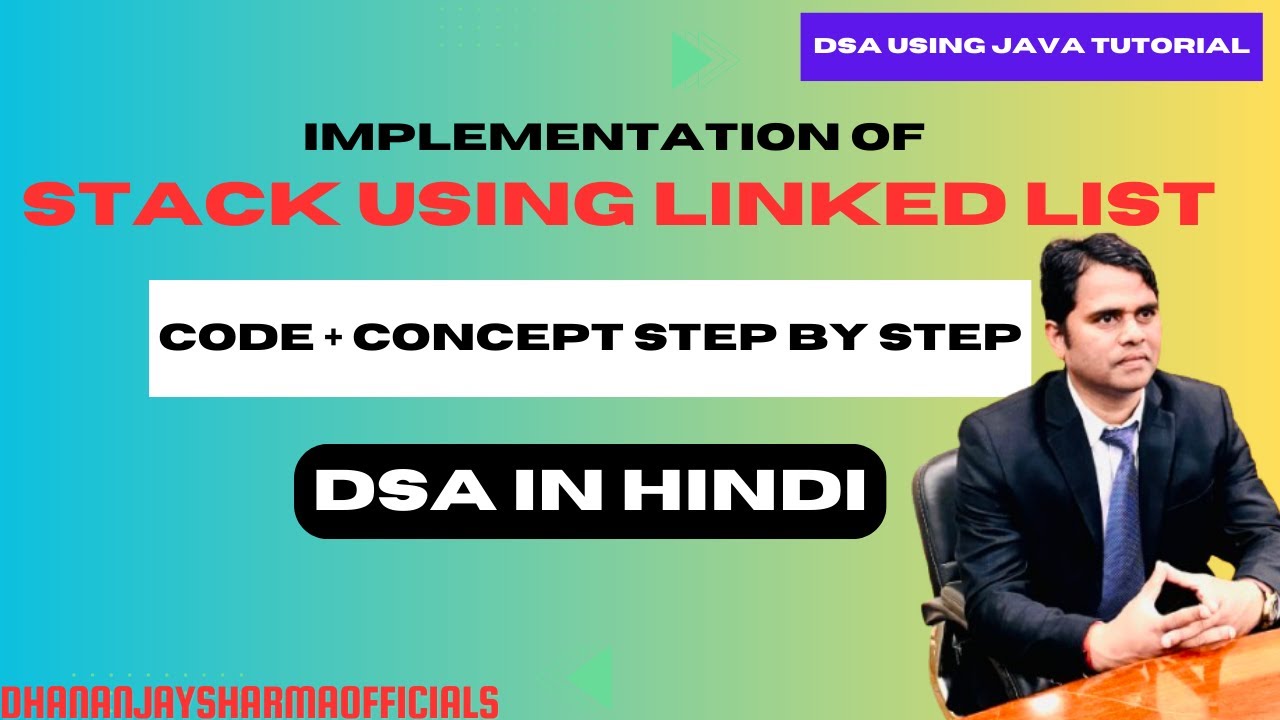 DSA USING JAVA TUTORIAL

IMPLEMENTATION OF

STACK USING LINKED LIST

CODE + CONCEPT STEP BY STEP

DSA IN HINDI

DHANANJAYSHARMAOFFICIALS